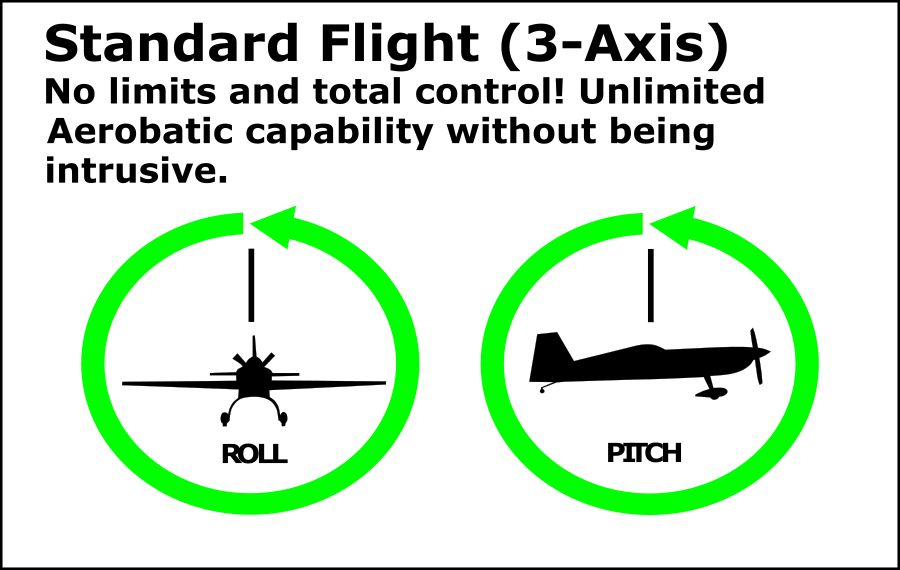 Standard Flight (3-Axis)
No limits and total control! Unlimited Aerobatic capability without being intrusive.

ROLL

PITCH